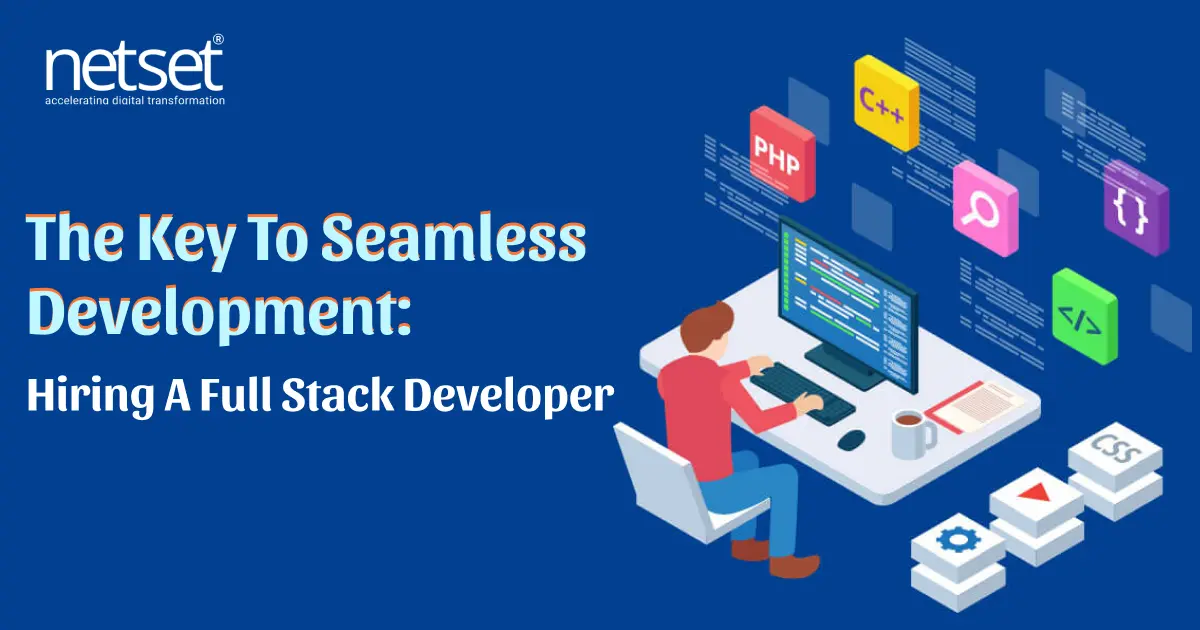 netset®
accelerating digital transformation

The Key To Seamless Development:

Hiring A Full Stack Developer

PHP

C++

{}

</>

CSS